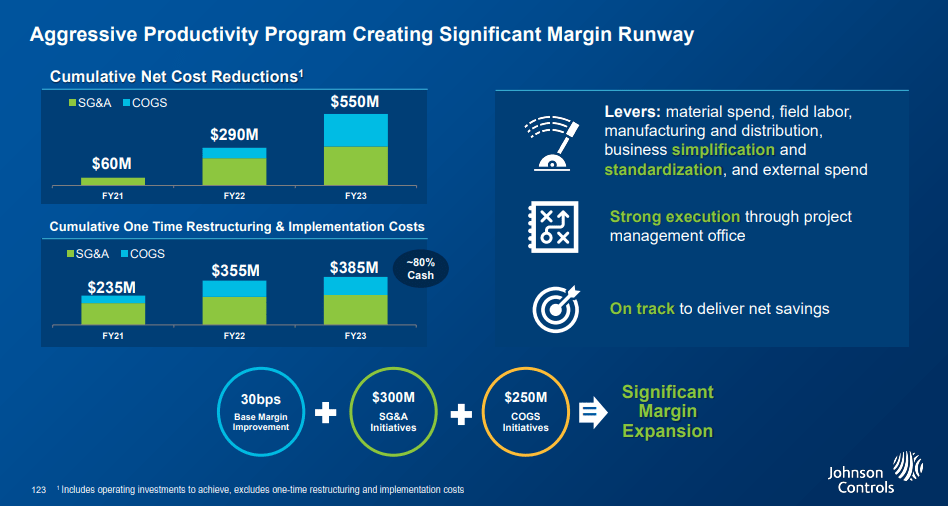 Aggressive Productivity Program Creating Significant Margin Runway

Cumulative Net Cost Reductions$^1$

SG&A COGS

$60M $290M $550M

FY21 FY22 FY23

Cumulative One Time Restructuring & Implementation Costs

SG&A COGS

$235M $355M $385M

~80% Cash

FY21 FY22 FY23

Levers: material spend, field labor, manufacturing and distribution, business simplification and standardization, and external spend

Strong execution through project management office

On track to deliver net savings

30bps Base Margin Improvement + $300M SG&A Initiatives + $250M COGS Initiatives

Significant Margin Expansion

123 $^1$ Includes operating investments to achieve, excludes one-time restructuring and implementation costs

Johnson Controls